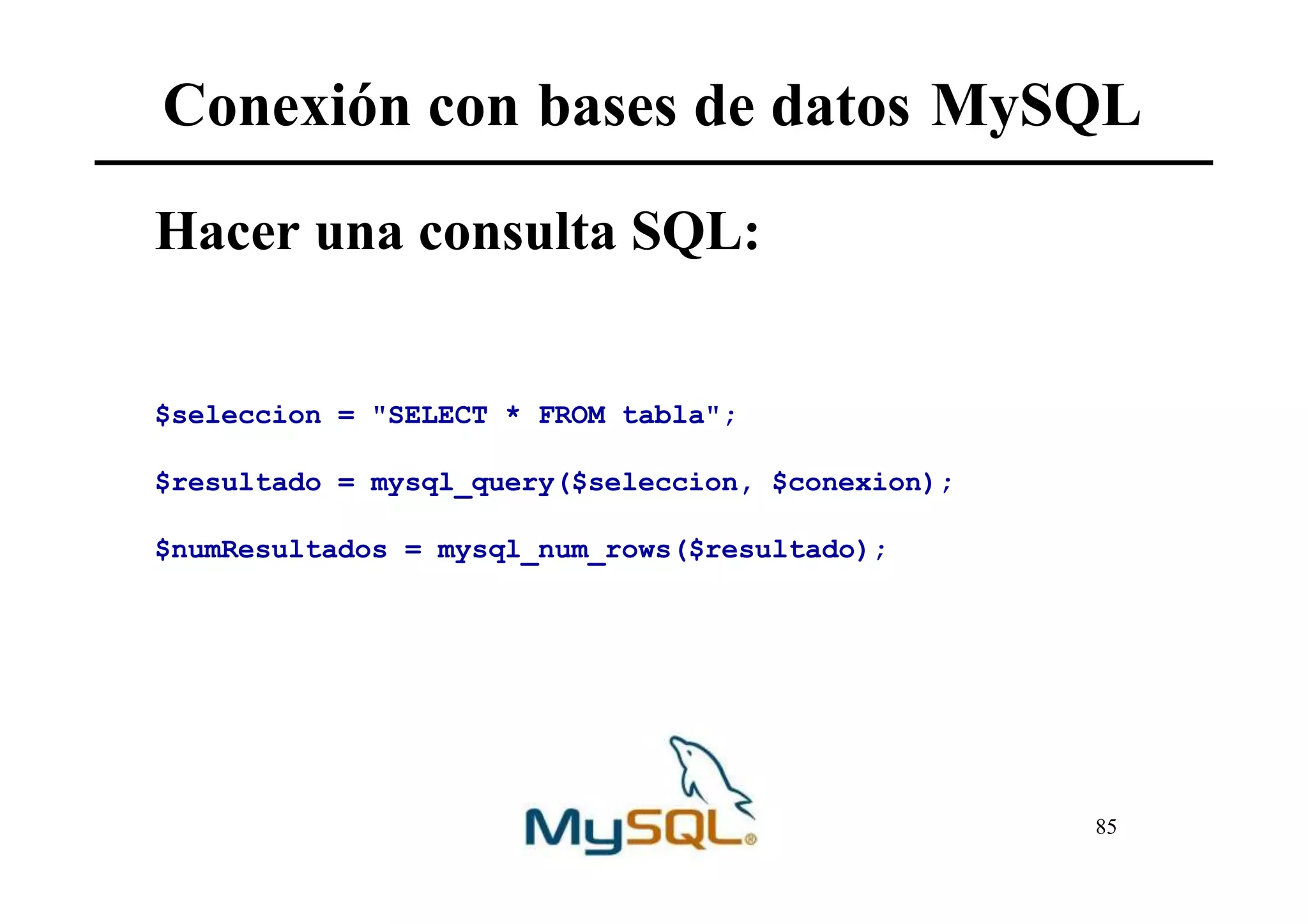 Conexión con bases de datos MySQL

Hacer una consulta SQL:

$seleccion = "SELECT * FROM tabla";

$resultado = mysql_query($seleccion, $conexion);

$numResultados = mysql_num_rows($resultado);

MySQL®

85